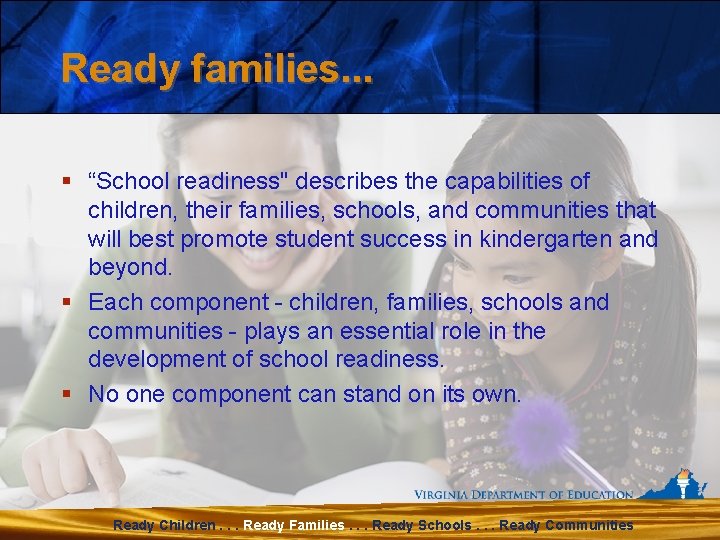 Ready families...

▪ “School readiness" describes the capabilities of children, their families, schools, and communities that will best promote student success in kindergarten and beyond.
▪ Each component - children, families, schools and communities - plays an essential role in the development of school readiness.
▪ No one component can stand on its own.

VIRGINIA DEPARTMENT OF EDUCATION

Ready Children . . . Ready Families . . . Ready Schools . . . Ready Communities